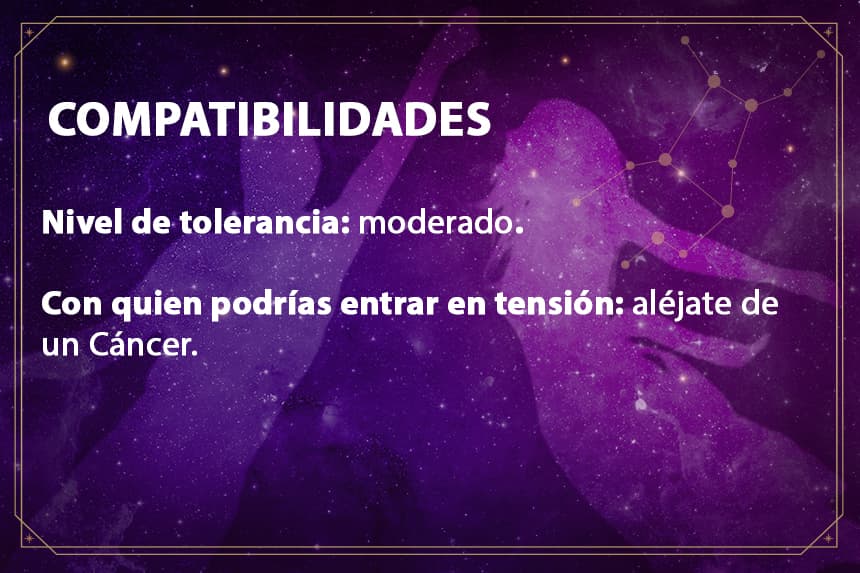 COMPATIBILIDADES

Nivel de tolerancia: moderado.

Con quien podrías entrar en tensión: aléjate de un Cáncer.